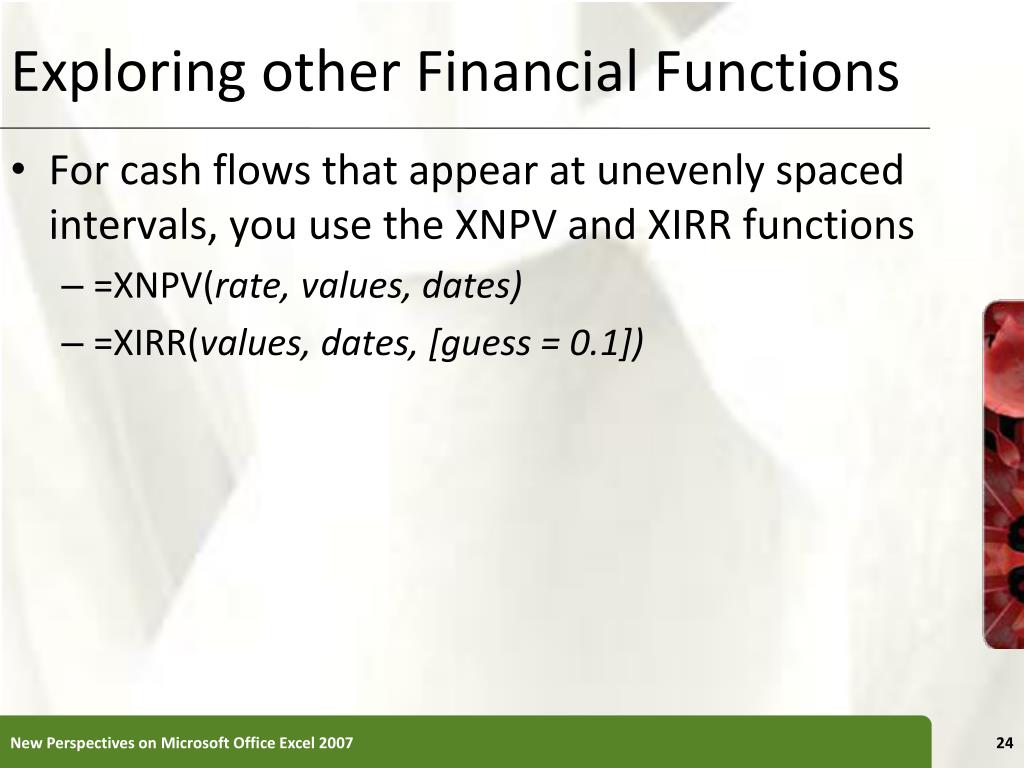 Exploring other Financial Functions

• For cash flows that appear at unevenly spaced intervals, you use the XNPV and XIRR functions

– =XNPV(rate, values, dates)

– =XIRR(values, dates, [guess = 0.1])

New Perspectives on Microsoft Office Excel 2007

24